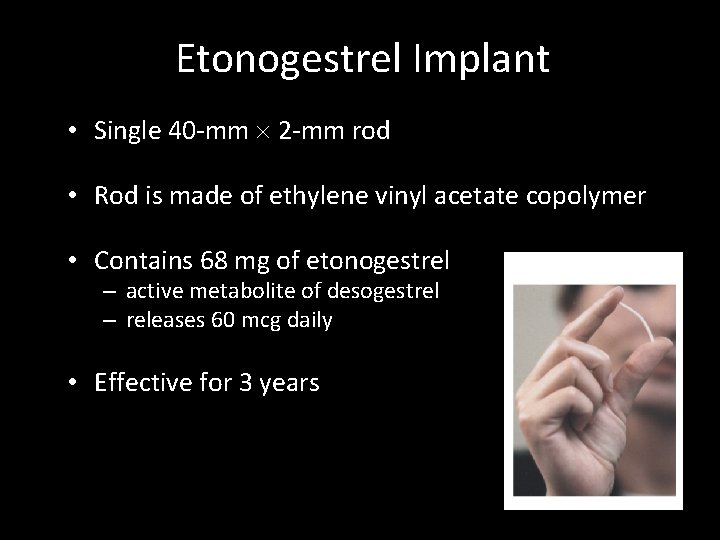 Etonogestrel Implant

• Single 40-mm $\times$ 2-mm rod

• Rod is made of ethylene vinyl acetate copolymer

• Contains 68 mg of etonogestrel
– active metabolite of desogestrel
– releases 60 mcg daily

• Effective for 3 years